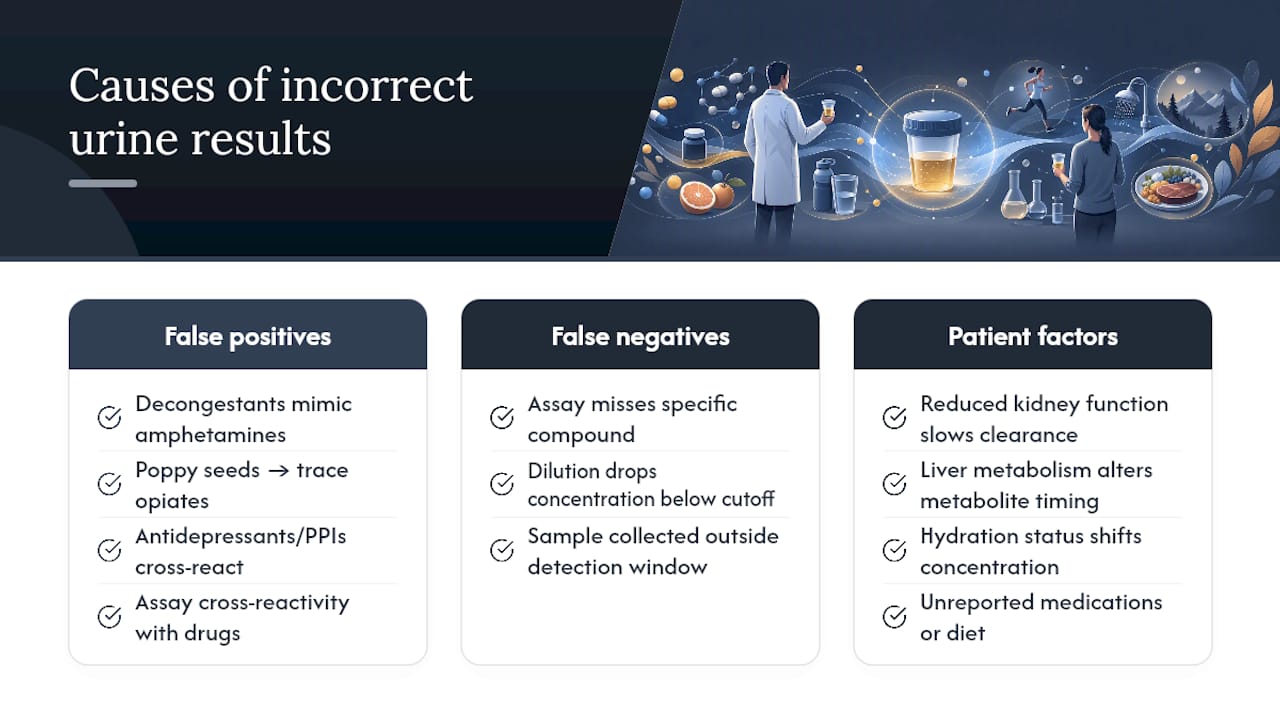 Causes of incorrect urine results

False positives

Decongestants mimic amphetamines

Poppy seeds → trace opiates

Antidepressants/PPIs cross-react

Assay cross-reactivity with drugs

False negatives

Assay misses specific compound

Dilution drops concentration below cutoff

Sample collected outside detection window

Patient factors

Reduced kidney function slows clearance

Liver metabolism alters metabolite timing

Hydration status shifts concentration

Unreported medications or diet